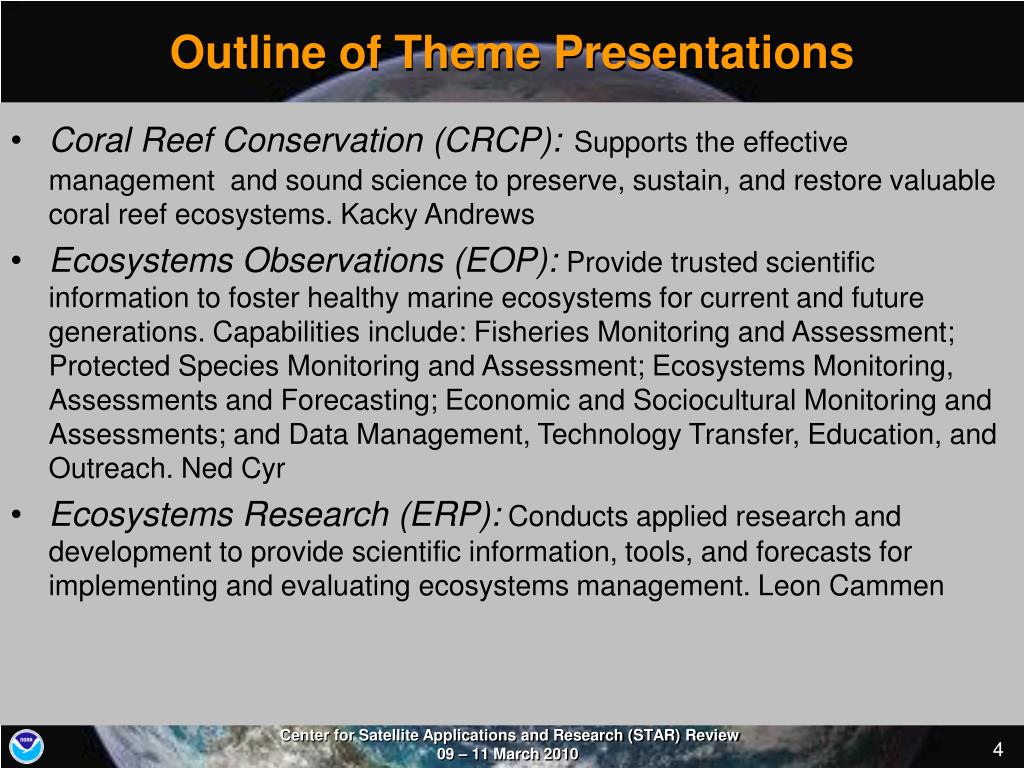 Outline of Theme Presentations

• Coral Reef Conservation (CRCP): Supports the effective management and sound science to preserve, sustain, and restore valuable coral reef ecosystems. Kacky Andrews

• Ecosystems Observations (EOP): Provide trusted scientific information to foster healthy marine ecosystems for current and future generations. Capabilities include: Fisheries Monitoring and Assessment; Protected Species Monitoring and Assessment; Ecosystems Monitoring, Assessments and Forecasting; Economic and Sociocultural Monitoring and Assessments; and Data Management, Technology Transfer, Education, and Outreach. Ned Cyr

• Ecosystems Research (ERP): Conducts applied research and development to provide scientific information, tools, and forecasts for implementing and evaluating ecosystems management. Leon Cammen

NOAA

Center for Satellite Applications and Research (STAR) Review
09 – 11 March 2010

4